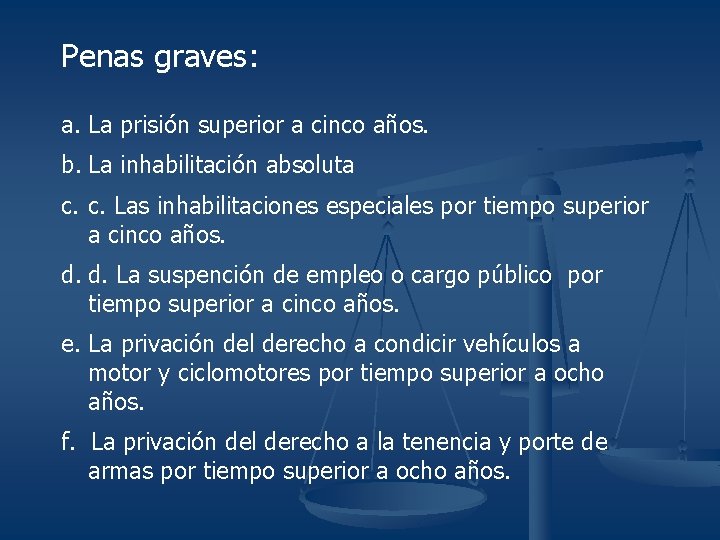 Penas graves:

a. La prisión superior a cinco años.

b. La inhabilitación absoluta

c. c. Las inhabilitaciones especiales por tiempo superior a cinco años.

d. d. La suspención de empleo o cargo público por tiempo superior a cinco años.

e. La privación del derecho a condicir vehículos a motor y ciclomotores por tiempo superior a ocho años.

f. La privación del derecho a la tenencia y porte de armas por tiempo superior a ocho años.